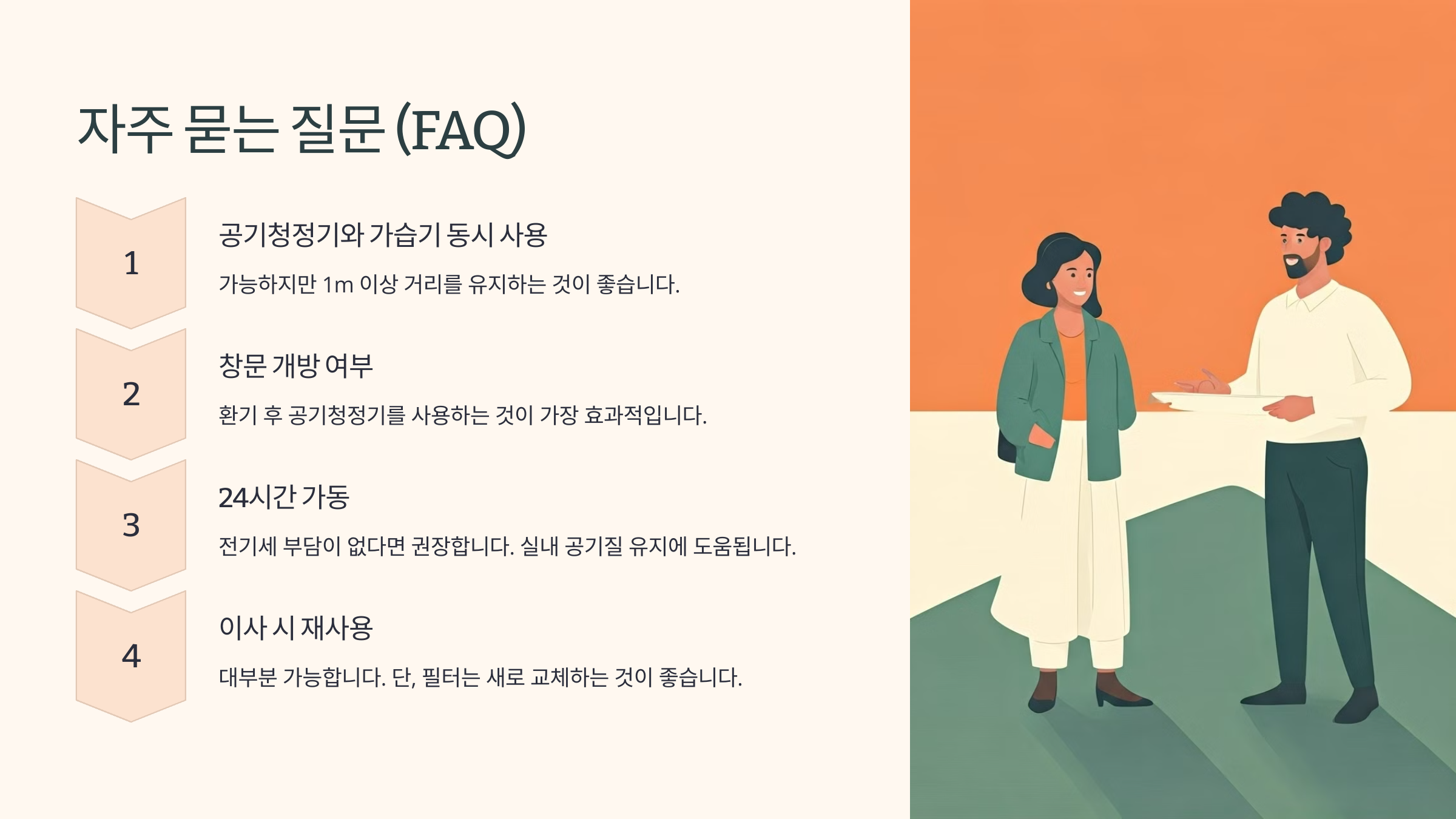 자주 묻는 질문 (FAQ)

1

공기청정기와 가습기 동시 사용

가능하지만 1m 이상 거리를 유지하는 것이 좋습니다.

2

창문 개방 여부

환기 후 공기청정기를 사용하는 것이 가장 효과적입니다.

3

24시간 가동

전기세 부담이 없다면 권장합니다. 실내 공기질 유지에 도움됩니다.

4

이사 시 재사용

대부분 가능합니다. 단, 필터는 새로 교체하는 것이 좋습니다.